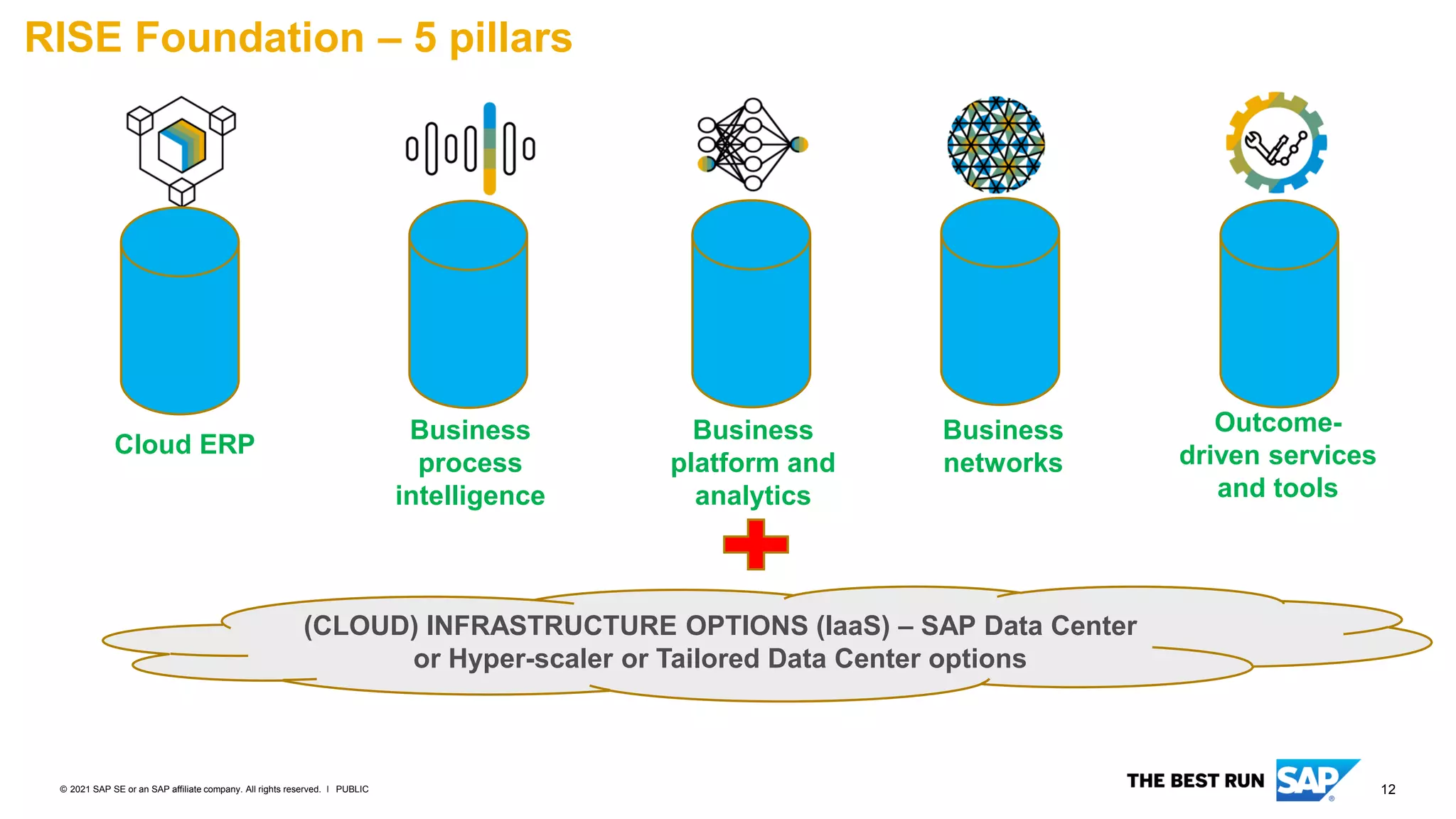 RISE Foundation – 5 pillars

Cloud ERP

Business process intelligence

Business platform and analytics

Business networks

Outcome-driven services and tools

(CLOUD) INFRASTRUCTURE OPTIONS (IaaS) – SAP Data Center or Hyper-scaler or Tailored Data Center options

© 2021 SAP SE or an SAP affiliate company. All rights reserved. I PUBLIC

THE BEST RUN SAP

12